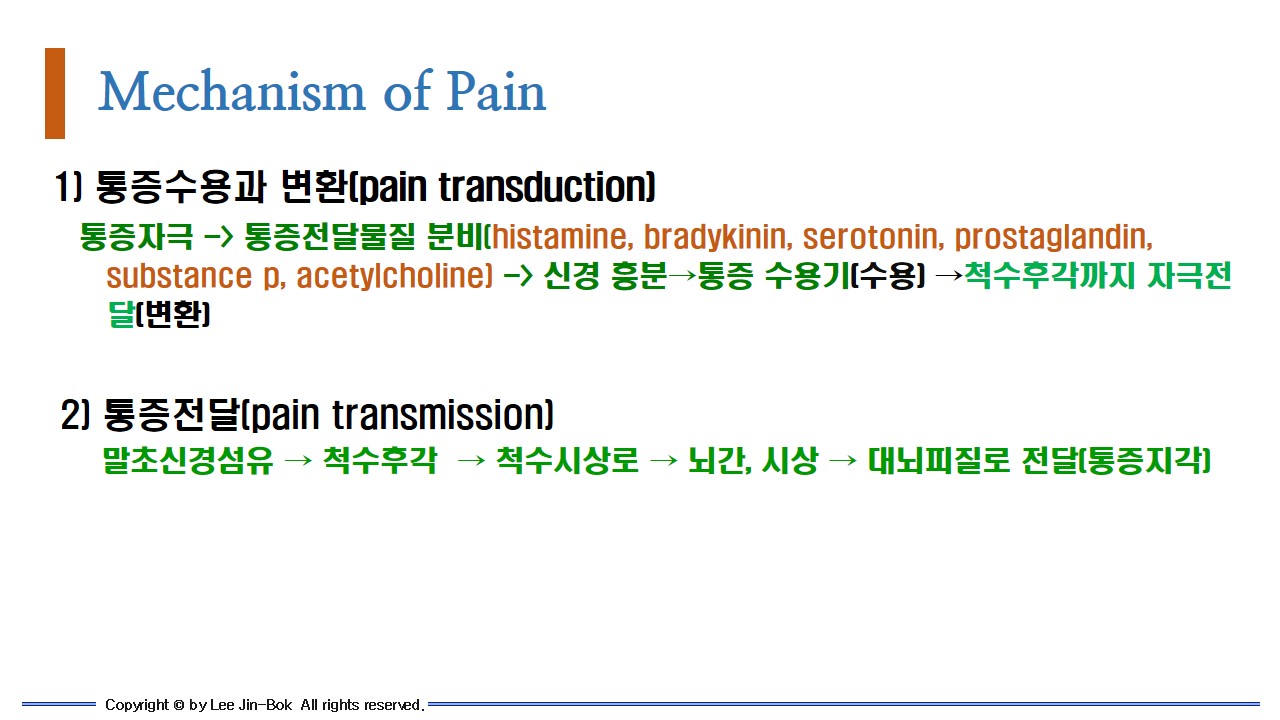 Mechanism of Pain

1) 통증수용과 변환(pain transduction)

통증자극 -> 통증전달물질 분비(histamine, bradykinin, serotonin, prostaglandin, substance p, acetylcholine) -> 신경 흥분→통증 수용기(수용) →척수후각까지 자극전달(변환)

2) 통증전달(pain transmission)

말초신경섬유 → 척수후각 → 척수시상로 → 뇌간, 시상 → 대뇌피질로 전달(통증지각)

Copyright © by Lee Jin-Bok All rights reserved.